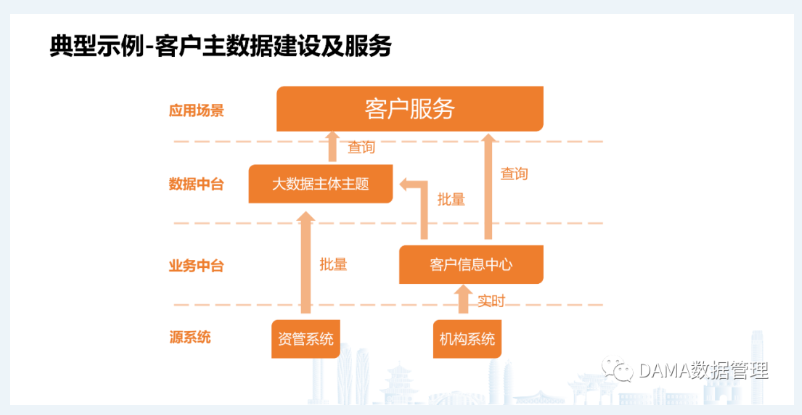 典型示例-客户主数据建设及服务

应用场景

客户服务

查询

数据中台

大数据主体主题

批量

查询

业务中台

批量

客户信息中心

实时

源系统

资管系统

机构系统

DAMA数据管理